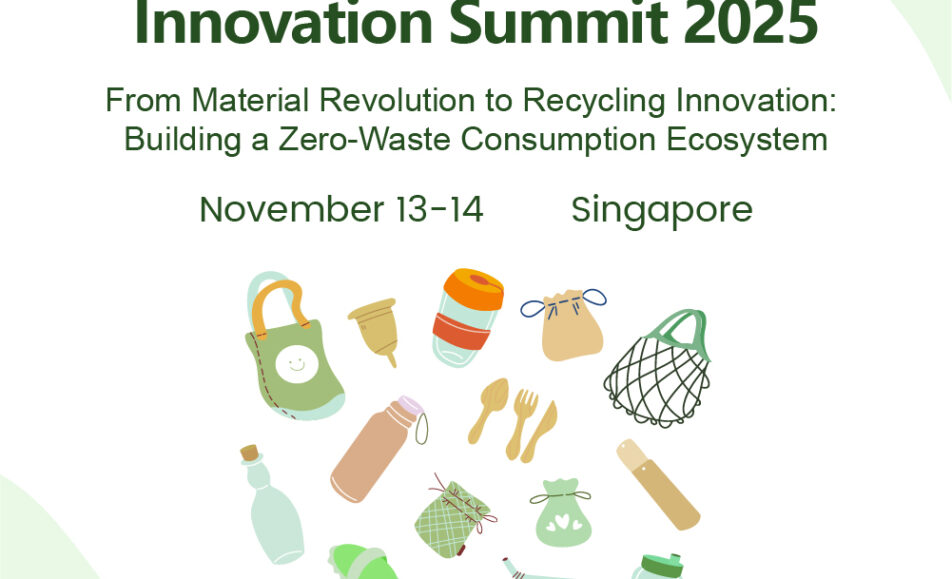 Innovation Summit 2025

From Material Revolution to Recycling Innovation: Building a Zero-Waste Consumption Ecosystem

November 13-14 Singapore